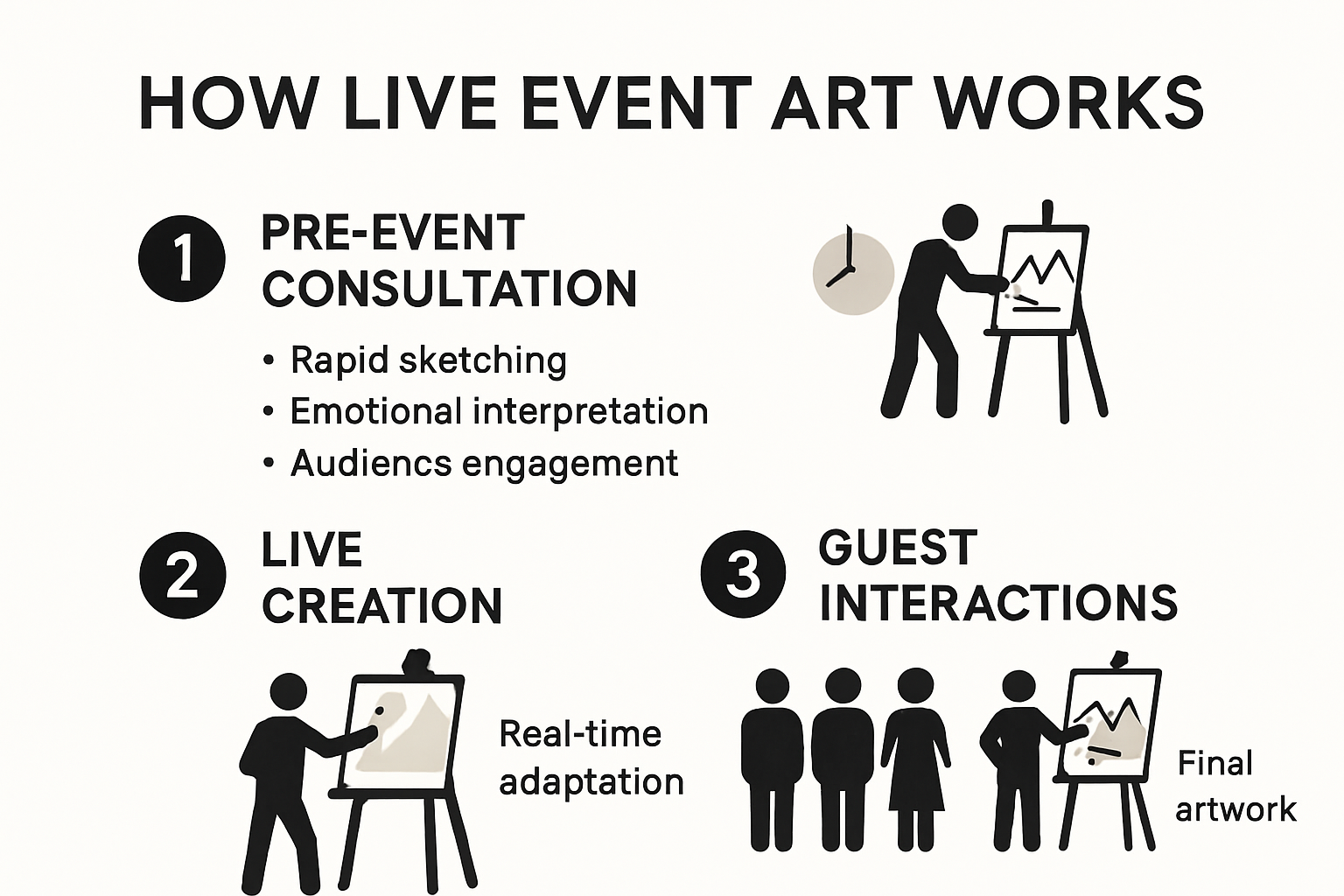 HOW LIVE EVENT ART WORKS

1 PRE-EVENT CONSULTATION

• Rapid sketching
• Emotional interpretation
• Audiencs engagement

2 LIVE CREATION

Real-time adaptation

3 GUEST INTERACTIONS

Final artwork